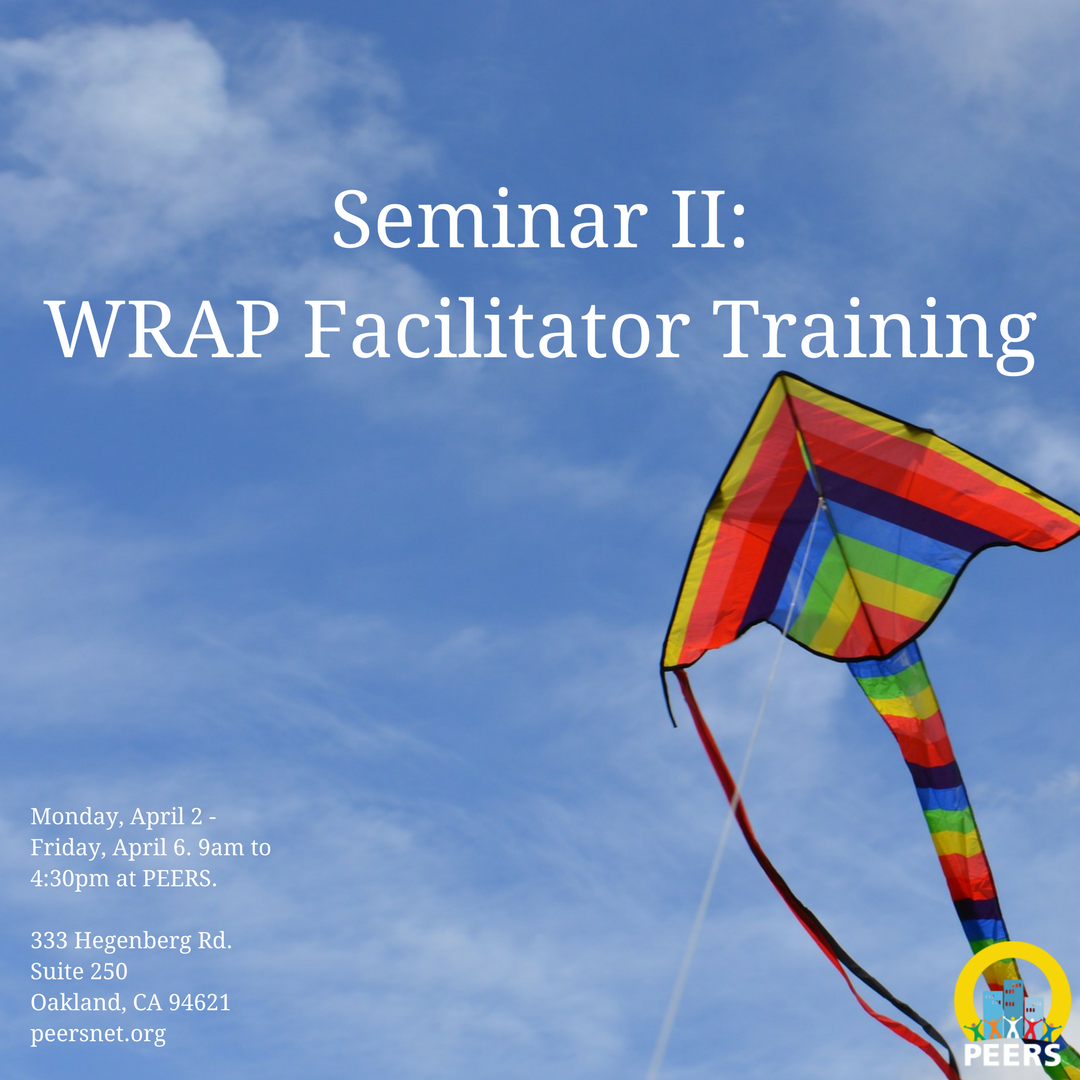 Seminar II:
WRAP Facilitator Training

Monday, April 2 - Friday, April 6. 9am to 4:30pm at PEERS.

333 Hegenberg Rd.
Suite 250
Oakland, CA 94621
peersnet.org

PEERS